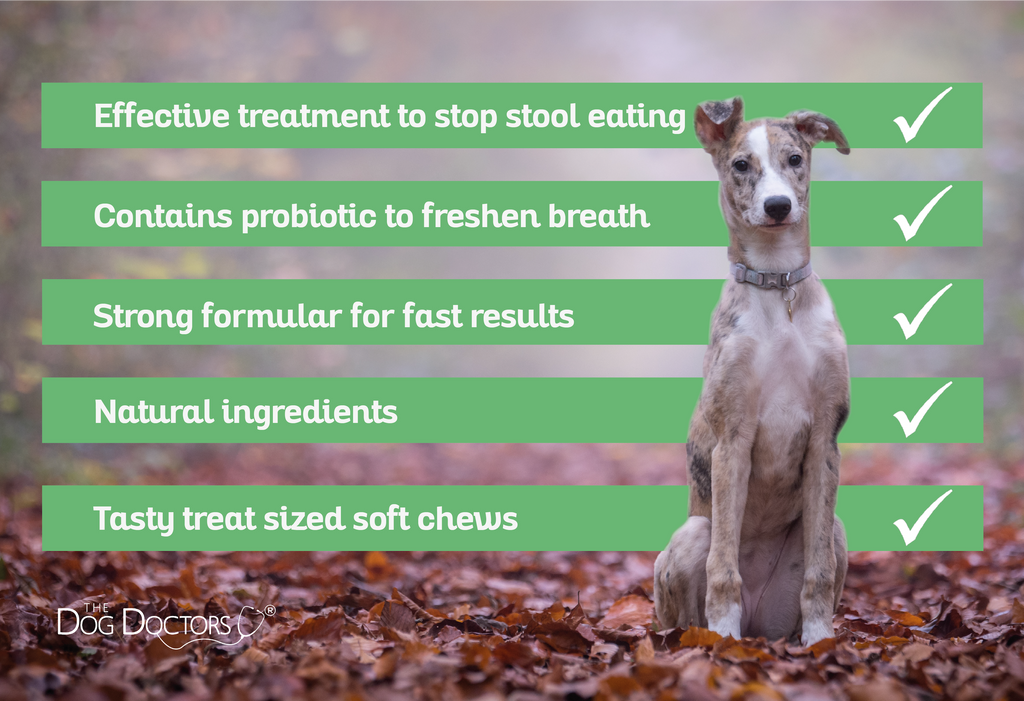 Effective treatment to stop stool eating ✓

Contains probiotic to freshen breath ✓

Strong formular for fast results ✓

Natural ingredients ✓

Tasty treat sized soft chews ✓

THE DOG DOCTORS®